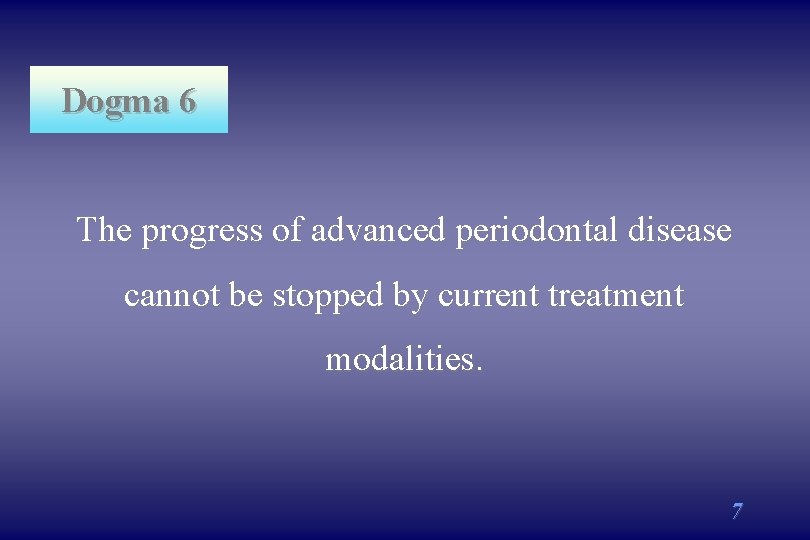 Dogma 6

The progress of advanced periodontal disease cannot be stopped by current treatment modalities.

7